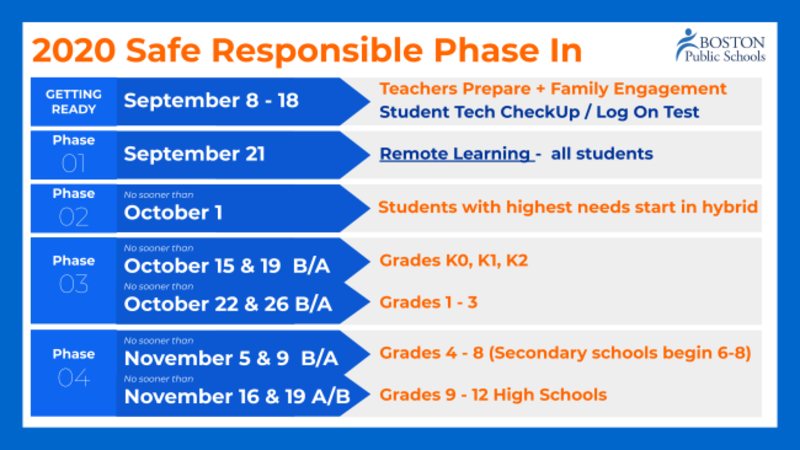 2020 Safe Responsible Phase In

BOSTON Public Schools

GETTING READY
September 8 - 18
Teachers Prepare + Family Engagement
Student Tech CheckUp / Log On Test

Phase 01
September 21
Remote Learning - all students

Phase 02
No sooner than
October 1
Students with highest needs start in hybrid

Phase 03
No sooner than
October 15 & 19 B/A
Grades K0, K1, K2
No sooner than
October 22 & 26 B/A
Grades 1 - 3

Phase 04
No sooner than
November 5 & 9 B/A
Grades 4 - 8 (Secondary schools begin 6-8)
No sooner than
November 16 & 19 A/B
Grades 9 - 12 High Schools